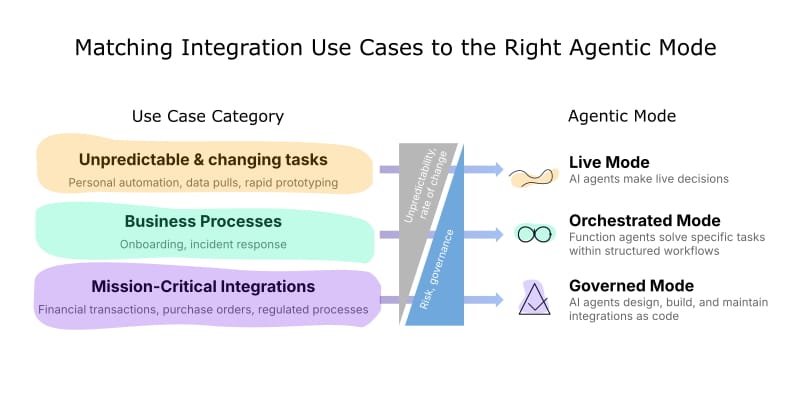 Matching Integration Use Cases to the Right Agentic Mode

Use Case Category

Unpredictable & changing tasks
Personal automation, data pulls, rapid prototyping

Business Processes
Onboarding, incident response

Mission-Critical Integrations
Financial transactions, purchase orders, regulated processes

Unpredictability, rate of change

Risk, governance

Agentic Mode

Live Mode
AI agents make live decisions

Orchestrated Mode
Function agents solve specific tasks within structured workflows

Governed Mode
AI agents design, build, and maintain integrations as code